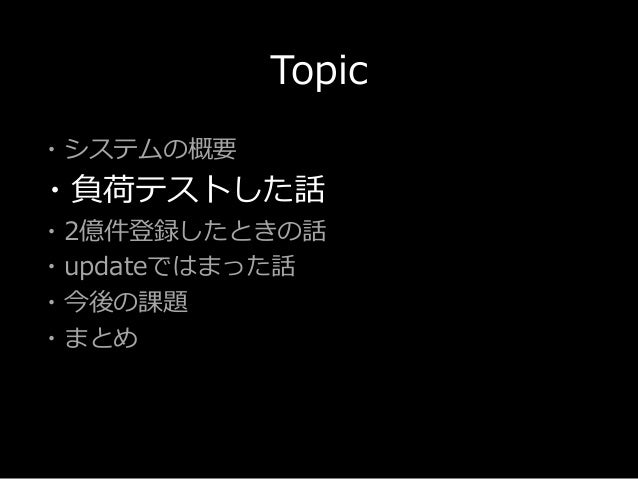 Topic

・システムの概要
・負荷テストした話
・2億件登録したときの話
・updateではまった話
・今後の課題
・まとめ